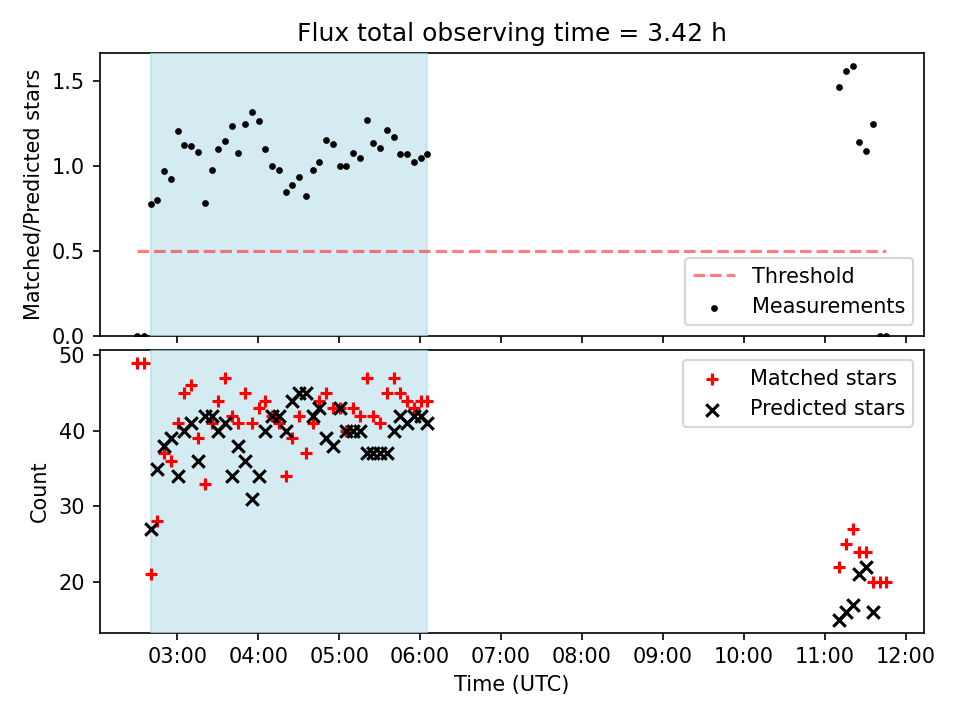 Flux total observing time = 3.42 h

Matched/Predicted stars

1.5
1.0
0.5
0.0

Threshold
Measurements

Count

50
40
30
20

Matched stars
Predicted stars

03:00 04:00 05:00 06:00 07:00 08:00 09:00 10:00 11:00 12:00

Time (UTC)